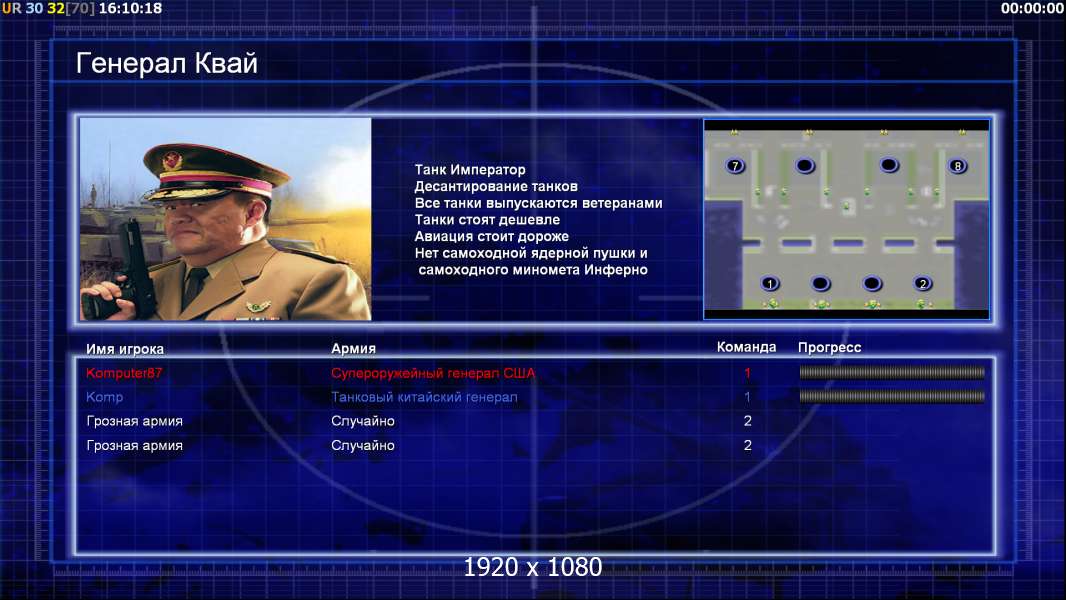 UR 30 32[70] 16:10:18

00:00:00

Генерал Квай

Танк Император
Десантирование танков
Все танки выпускаются ветеранами
Танки стоят дешевле
Авиация стоит дороже
Нет самоходной ядерной пушки и самоходного миномета Инферно

7 8 1 2

| Имя игрока | Армия | Команда | Прогресс |
|---|---|---|---|
| Komputer87 | Супероружейный генерал США | 1 | |
| Komp | Танковый китайский генерал | 1 | |
| Грозная армия | Случайно | 2 | |
| Грозная армия | Случайно | 2 | |

1920 x 1080